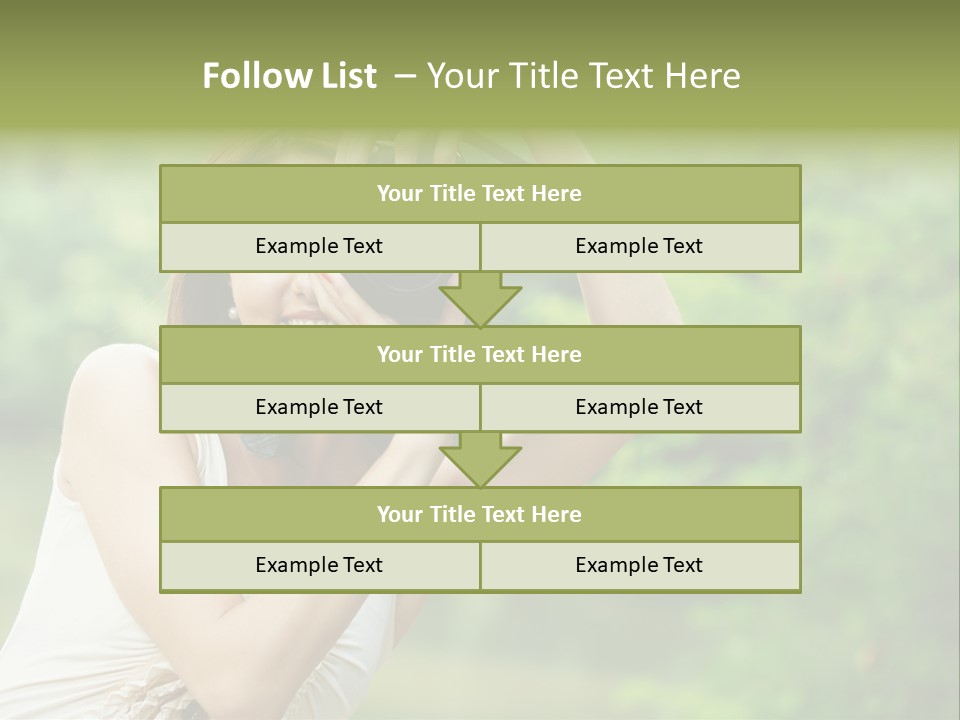 Follow List – Your Title Text Here

Your Title Text Here

Example Text

Example Text

Your Title Text Here

Example Text

Example Text

Your Title Text Here

Example Text

Example Text